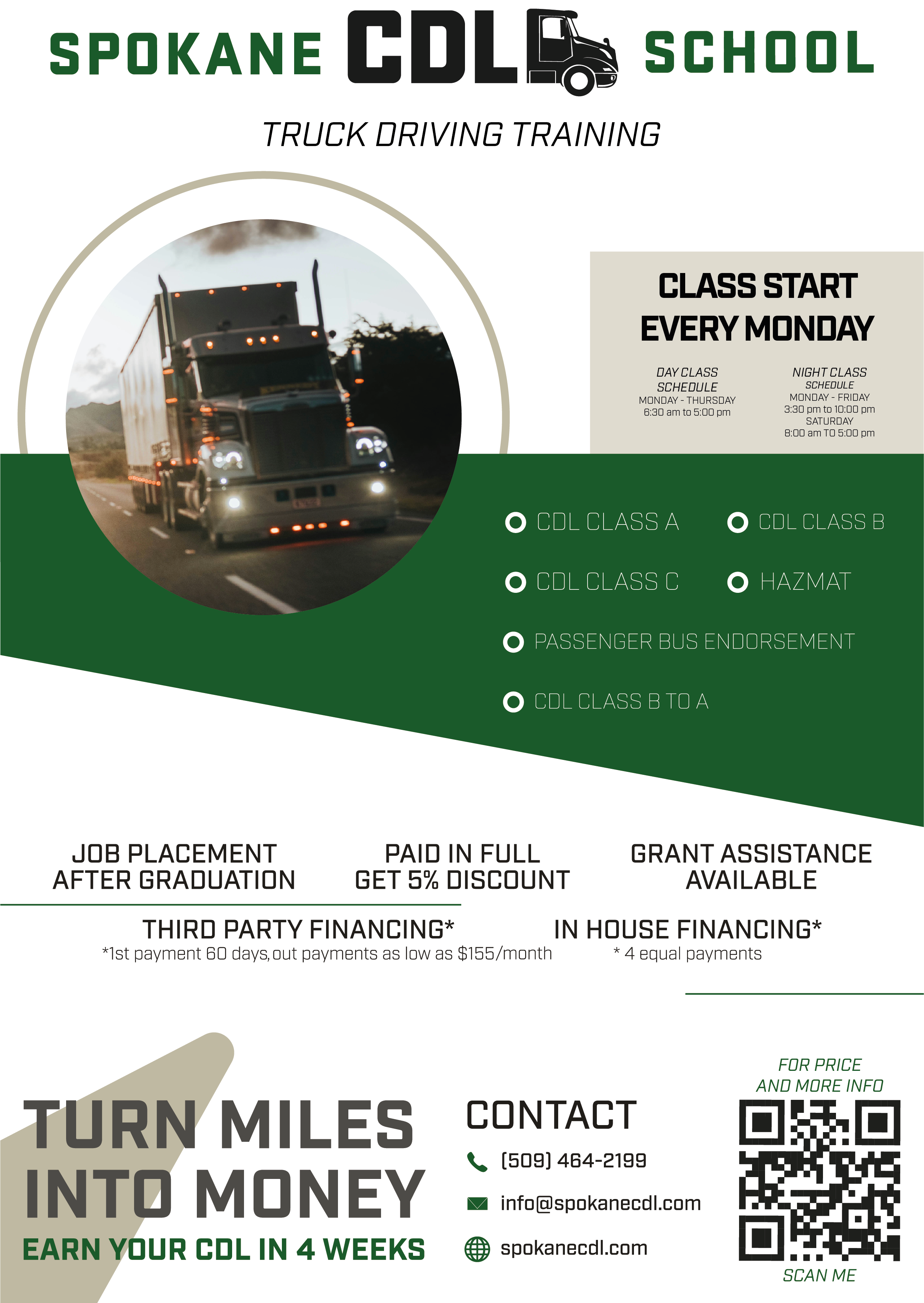 SPOKANE CDL SCHOOL

TRUCK DRIVING TRAINING

CLASS START EVERY MONDAY

DAY CLASS SCHEDULE
MONDAY - THURSDAY
6:30 am to 5:00 pm

NIGHT CLASS SCHEDULE
MONDAY - FRIDAY
3:30 pm to 10:00 pm
SATURDAY
8:00 am TO 5:00 pm

CDL CLASS A
CDL CLASS B
CDL CLASS C
HAZMAT
PASSENGER BUS ENDORSEMENT
CDL CLASS B TO A

JOB PLACEMENT AFTER GRADUATION

PAID IN FULL GET 5% DISCOUNT

GRANT ASSISTANCE AVAILABLE

THIRD PARTY FINANCING*
*1st payment 60 days, out payments as low as $155/month

IN HOUSE FINANCING*
* 4 equal payments

TURN MILES INTO MONEY
EARN YOUR CDL IN 4 WEEKS

CONTACT
(509) 464-2199
info@spokanecdl.com
spokanecdl.com

FOR PRICE AND MORE INFO
SCAN ME